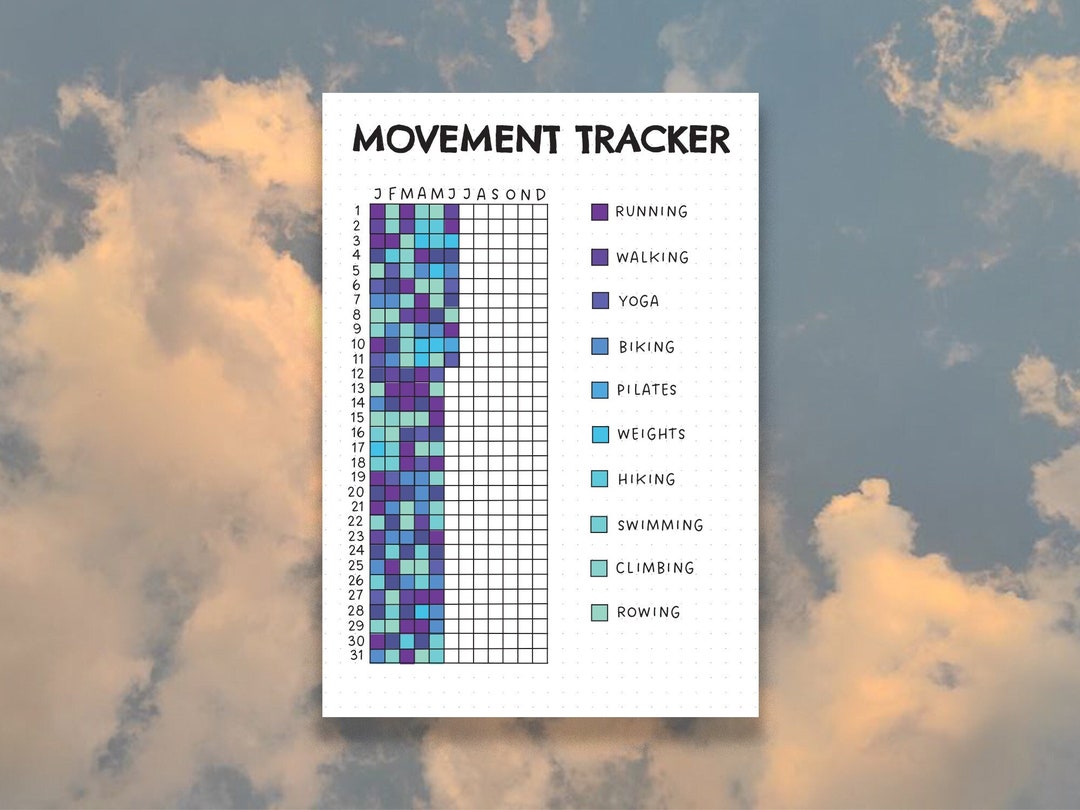 MOVEMENT TRACKER

J F M A M J J A S O N D

1
2
3
4
5
6
7
8
9
10
11
12
13
14
15
16
17
18
19
20
21
22
23
24
25
26
27
28
29
30
31

RUNNING
WALKING
YOGA
BIKING
PILATES
WEIGHTS
HIKING
SWIMMING
CLIMBING
ROWING